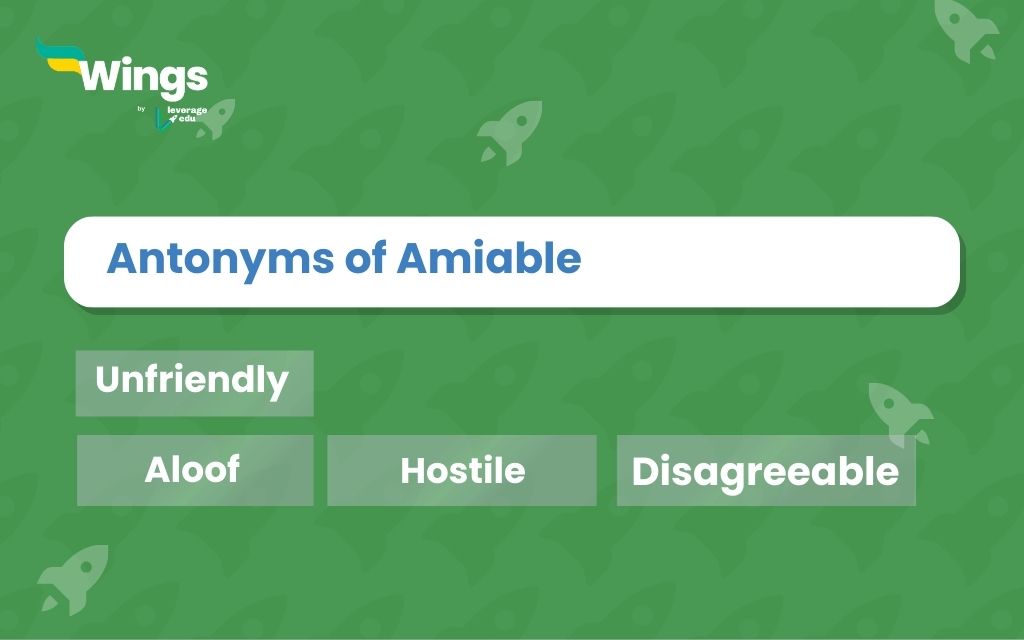 Wings
by leverage edu

Antonyms of Amiable

Unfriendly

Aloof

Hostile

Disagreeable